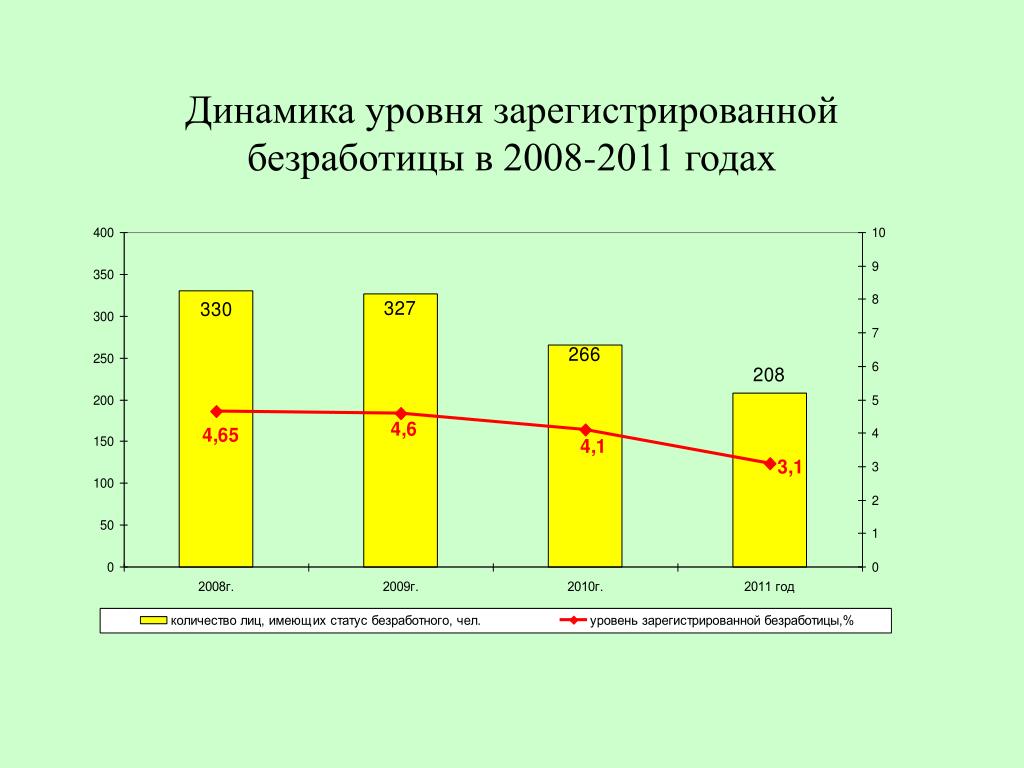 Динамика уровня зарегистрированной безработицы в 2008-2011 годах

400
350
300
250
200
150
100
50
0

10
9
8
7
6
5
4
3
2
1
0

330
327
266
208

4,65
4,6
4,1
3,1

2008г.
2009г.
2010г.
2011 год

количество лиц, имеющих статус безработного, чел.
уровень зарегистрированной безработицы,%